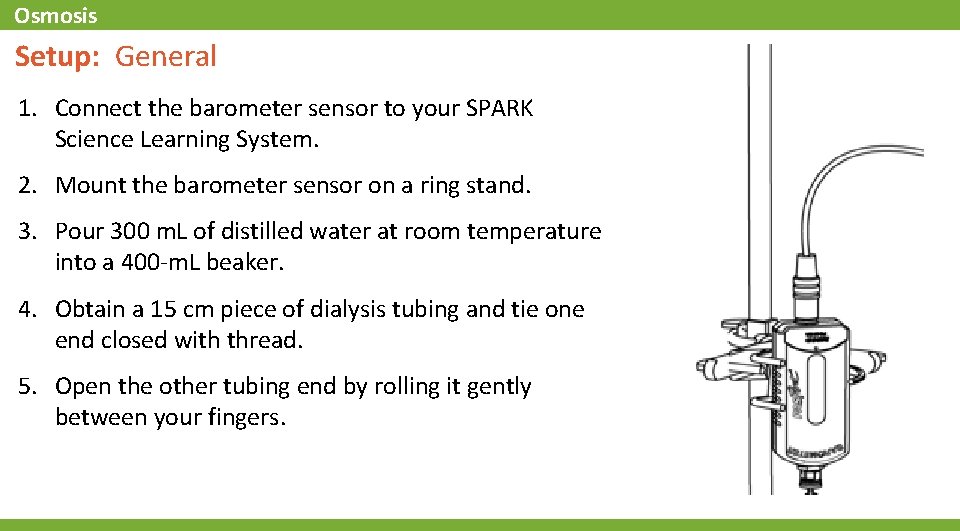 Osmosis

Setup: General

1. Connect the barometer sensor to your SPARK Science Learning System.

2. Mount the barometer sensor on a ring stand.

3. Pour 300 mL of distilled water at room temperature into a 400-mL beaker.

4. Obtain a 15 cm piece of dialysis tubing and tie one end closed with thread.

5. Open the other tubing end by rolling it gently between your fingers.